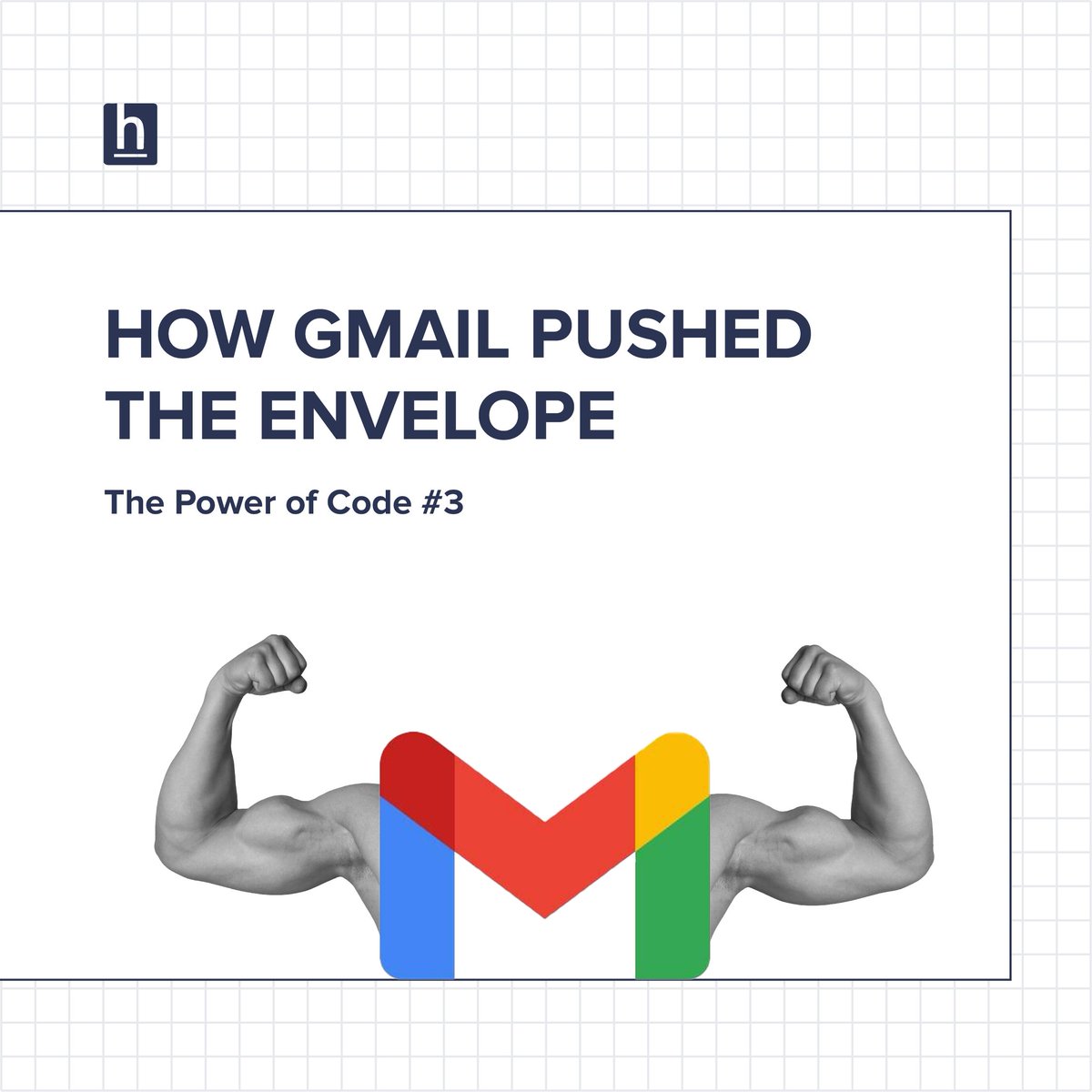 h

HOW GMAIL PUSHED THE ENVELOPE

The Power of Code #3